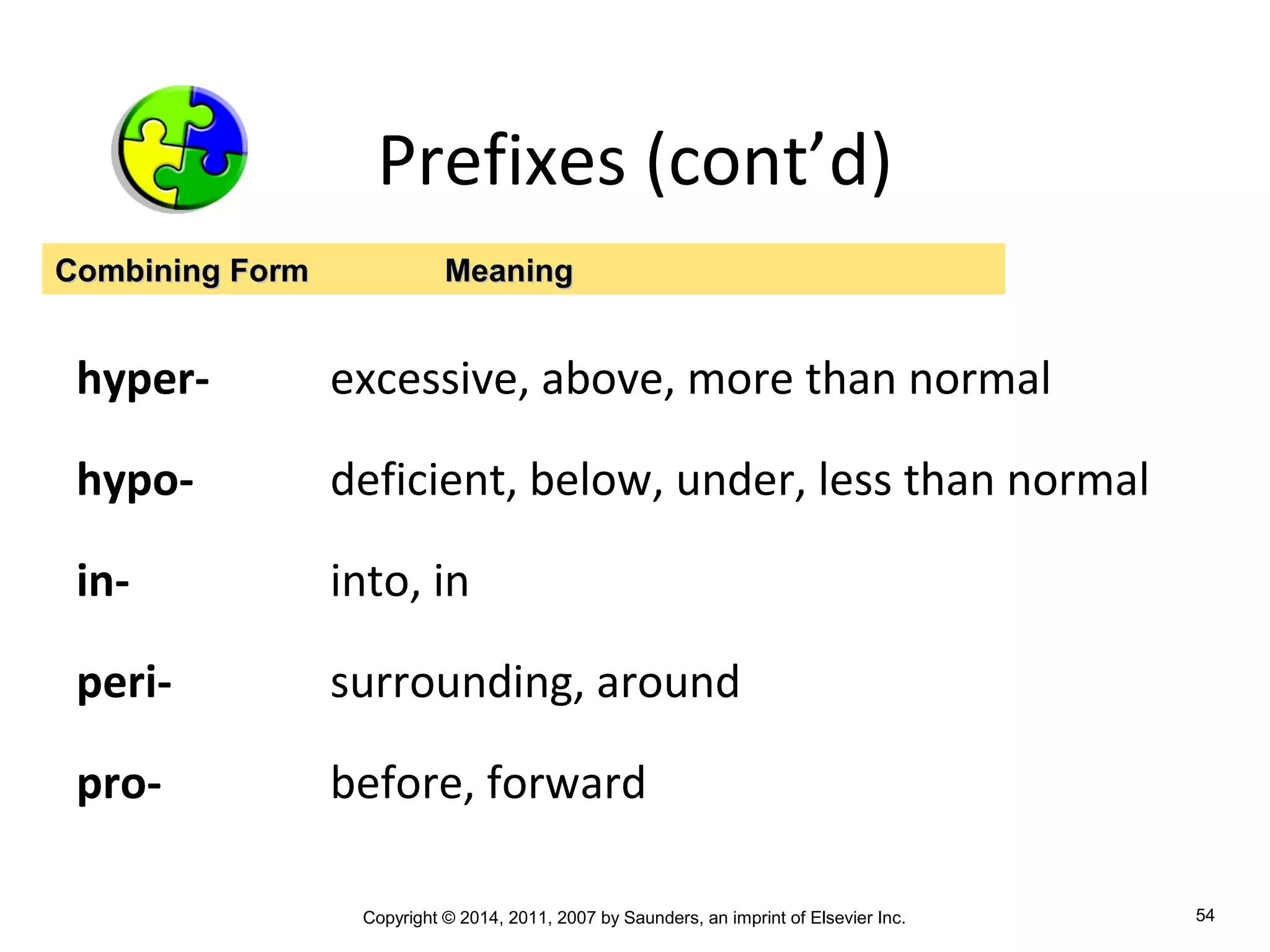 Prefixes (cont’d)

| Combining Form | Meaning |
|---|---|
| hyper- | excessive, above, more than normal |
| hypo- | deficient, below, under, less than normal |
| in- | into, in |
| peri- | surrounding, around |
| pro- | before, forward |

Copyright © 2014, 2011, 2007 by Saunders, an imprint of Elsevier Inc.

54